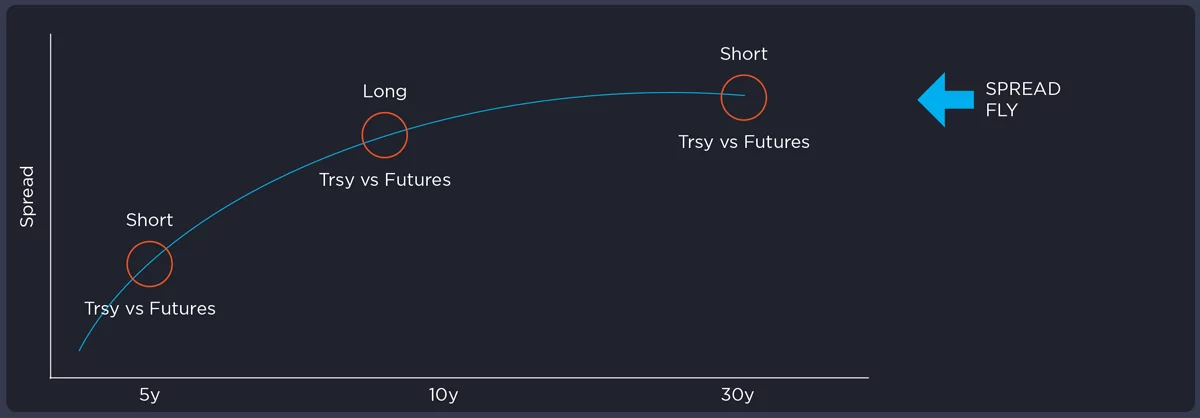 Spread

Short

Trsy vs Futures

Long

Trsy vs Futures

Short

Trsy vs Futures

SPREAD FLY

5y

10y

30y